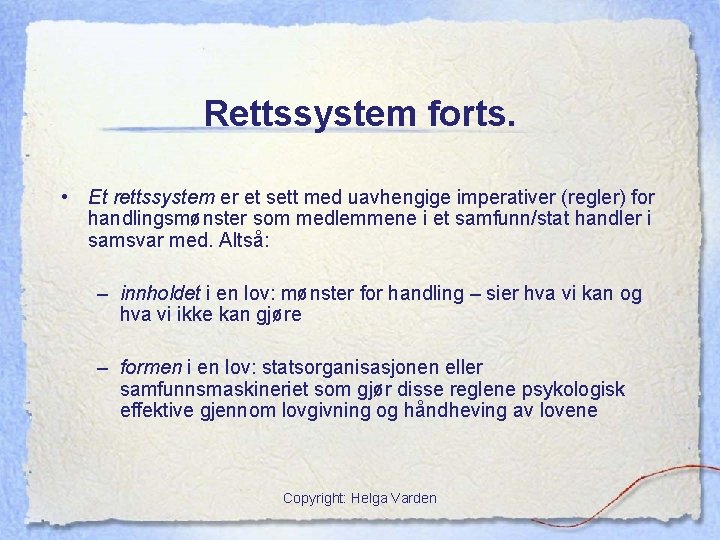 Rettssystem forts.

• Et rettssystem er et sett med uavhengige imperativer (regler) for handlingsmønster som medlemmene i et samfunn/stat handler i samsvar med. Altså:

– innholdet i en lov: mønster for handling – sier hva vi kan og hva vi ikke kan gjøre

– formen i en lov: statsorganisasjonen eller samfunnsmaskineriet som gjør disse reglene psykologisk effektive gjennom lovgivning og håndheving av lovene

Copyright: Helga Varden